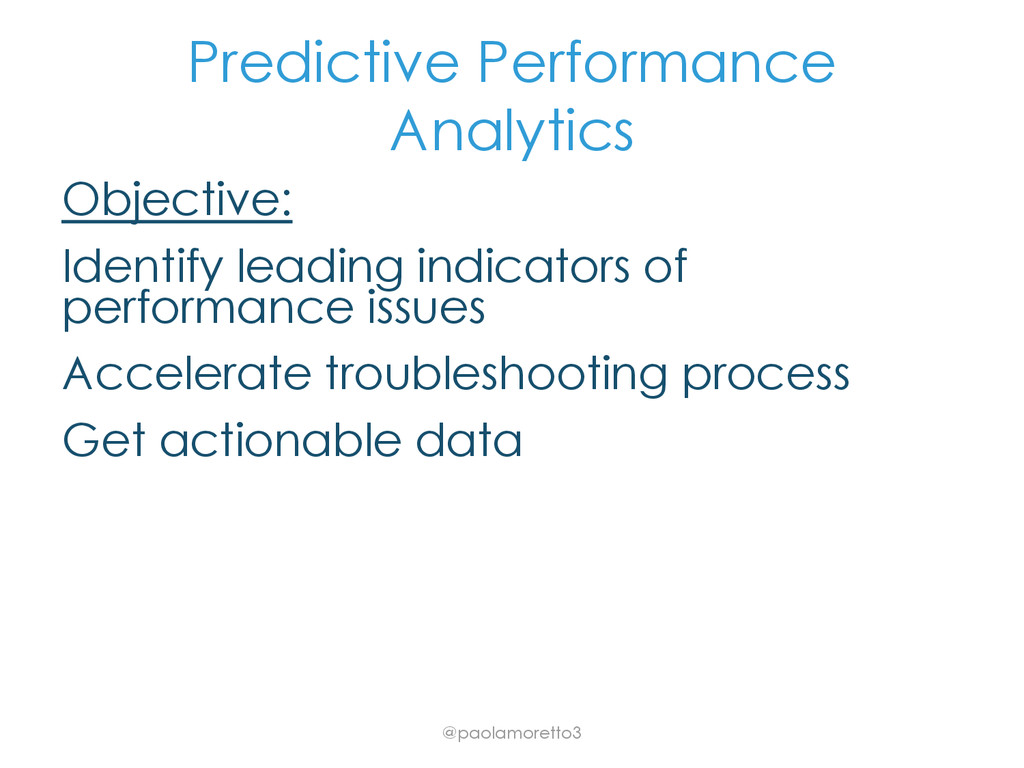 Predictive Performance Analytics

Objective:

Identify leading indicators of performance issues

Accelerate troubleshooting process

Get actionable data

@paolamoretto3